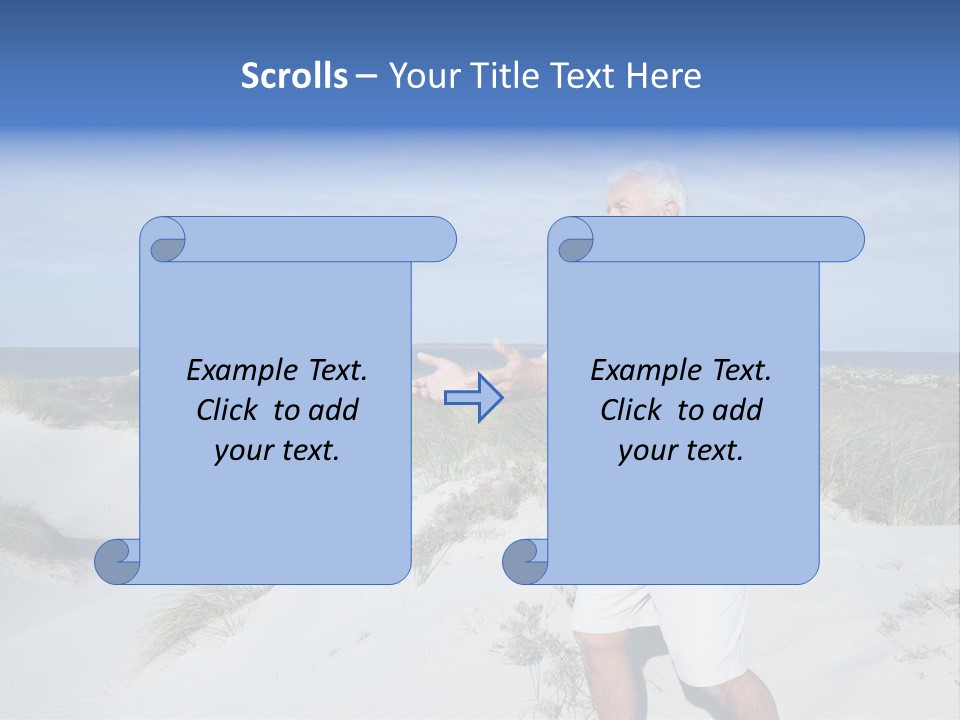 Scrolls – Your Title Text Here

Example Text. Click to add your text.

Example Text. Click to add your text.